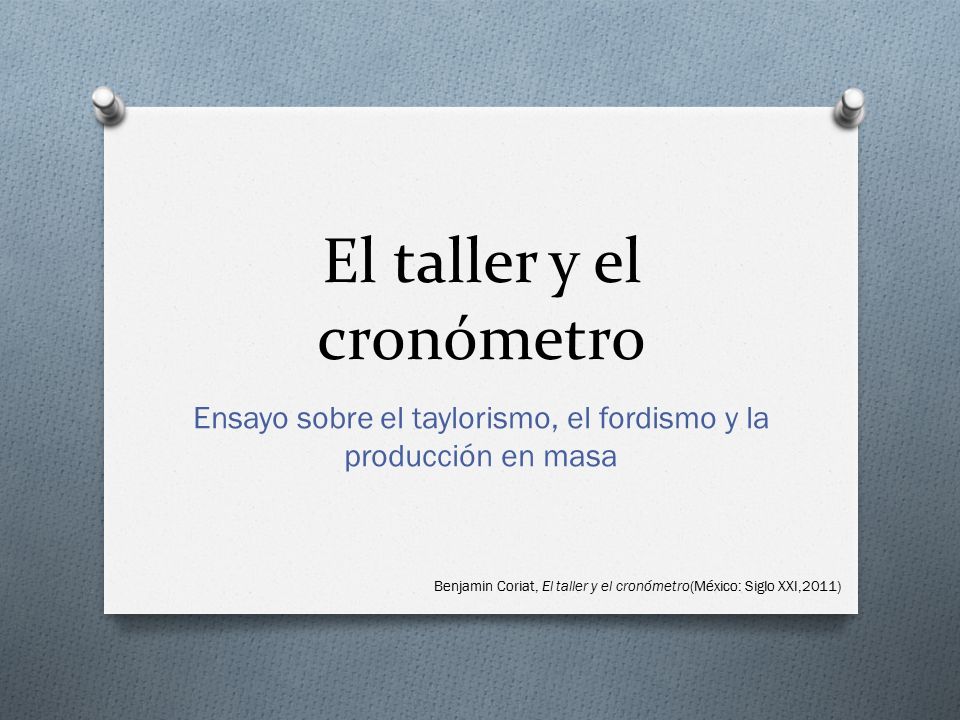 El taller y el cronómetro

Ensayo sobre el taylorismo, el fordismo y la producción en masa

Benjamin Coriat, El taller y el cronómetro(México: Siglo XXI,2011)